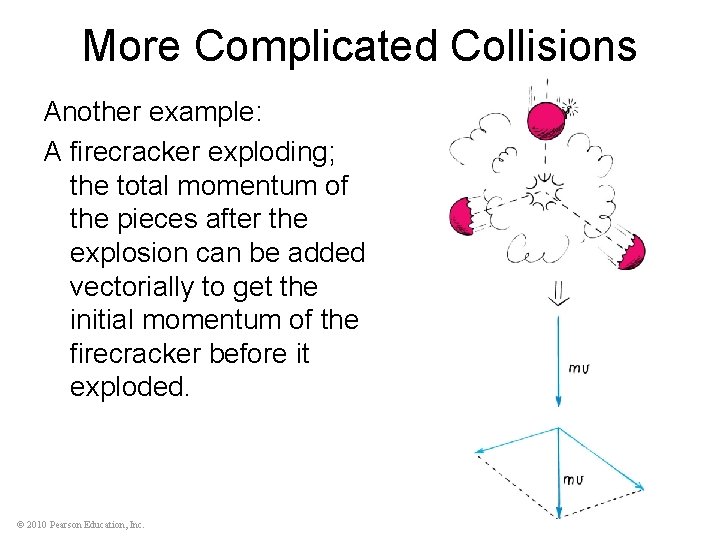 More Complicated Collisions

Another example:

A firecracker exploding; the total momentum of the pieces after the explosion can be added vectorially to get the initial momentum of the firecracker before it exploded.

$mv$

$mv$

© 2010 Pearson Education, Inc.